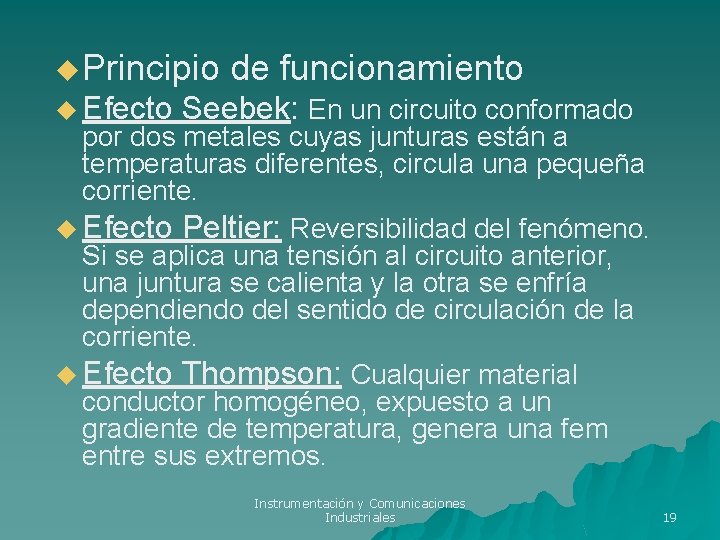 Principio de funcionamiento

Efecto Seebek: En un circuito conformado por dos metales cuyas junturas están a temperaturas diferentes, circula una pequeña corriente.

Efecto Peltier: Reversibilidad del fenómeno. Si se aplica una tensión al circuito anterior, una juntura se calienta y la otra se enfría dependiendo del sentido de circulación de la corriente.

Efecto Thompson: Cualquier material conductor homogéneo, expuesto a un gradiente de temperatura, genera una fem entre sus extremos.

Instrumentación y Comunicaciones Industriales

19